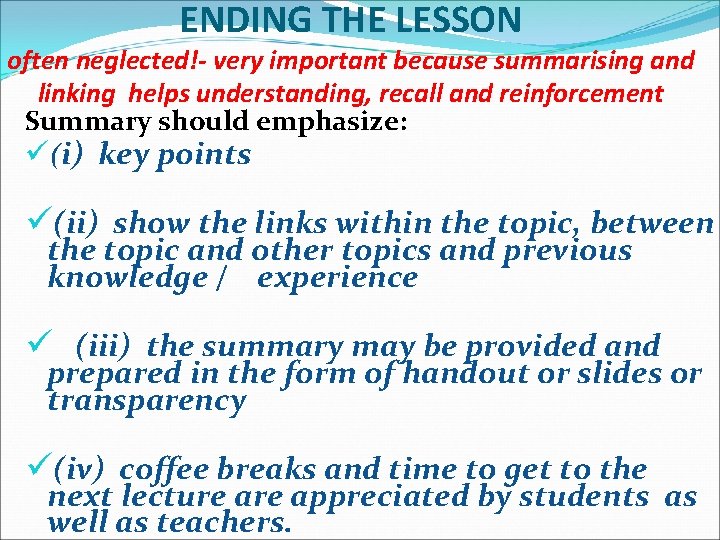 ENDING THE LESSON

often neglected!- very important because summarising and linking helps understanding, recall and reinforcement

Summary should emphasize:

✓(i) key points

✓(ii) show the links within the topic, between the topic and other topics and previous knowledge / experience

✓ (iii) the summary may be provided and prepared in the form of handout or slides or transparency

✓(iv) coffee breaks and time to get to the next lecture are appreciated by students as well as teachers.